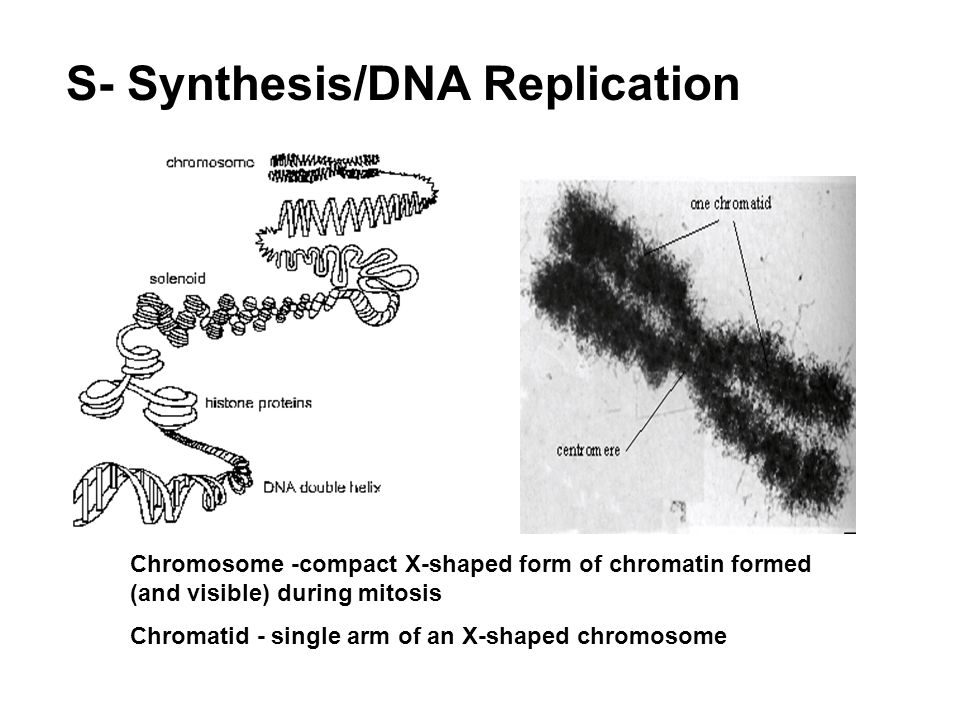 S- Synthesis/DNA Replication

chromosome

solenoid

histone proteins

DNA double helix

one chromatid

centromere

Chromosome -compact X-shaped form of chromatin formed (and visible) during mitosis

Chromatid - single arm of an X-shaped chromosome